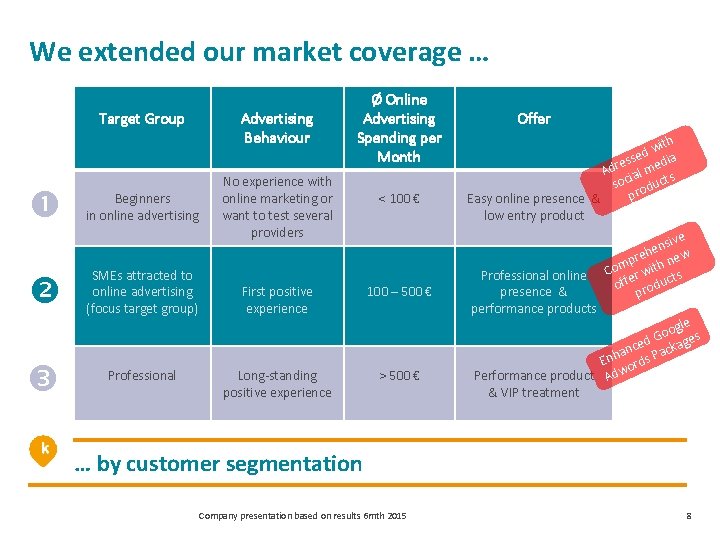 We extended our market coverage …

| | Target Group | Advertising Behaviour | Ø Online Advertising Spending per Month | Offer |
|---|---|---|---|---|
| 1 | Beginners in online advertising | No experience with online marketing or want to test several providers | < 100 € | Easy online presence & low entry product |
| 2 | SMEs attracted to online advertising (focus target group) | First positive experience | 100 – 500 € | Professional online presence & performance products |
| 3 | Professional | Long-standing positive experience | > 500 € | Performance product & VIP treatment |

Adressed with social media products

Comprehensive offer with new products

Enhanced Google Adwords Packages

k

… by customer segmentation

Company presentation based on results 6mth 2015

8